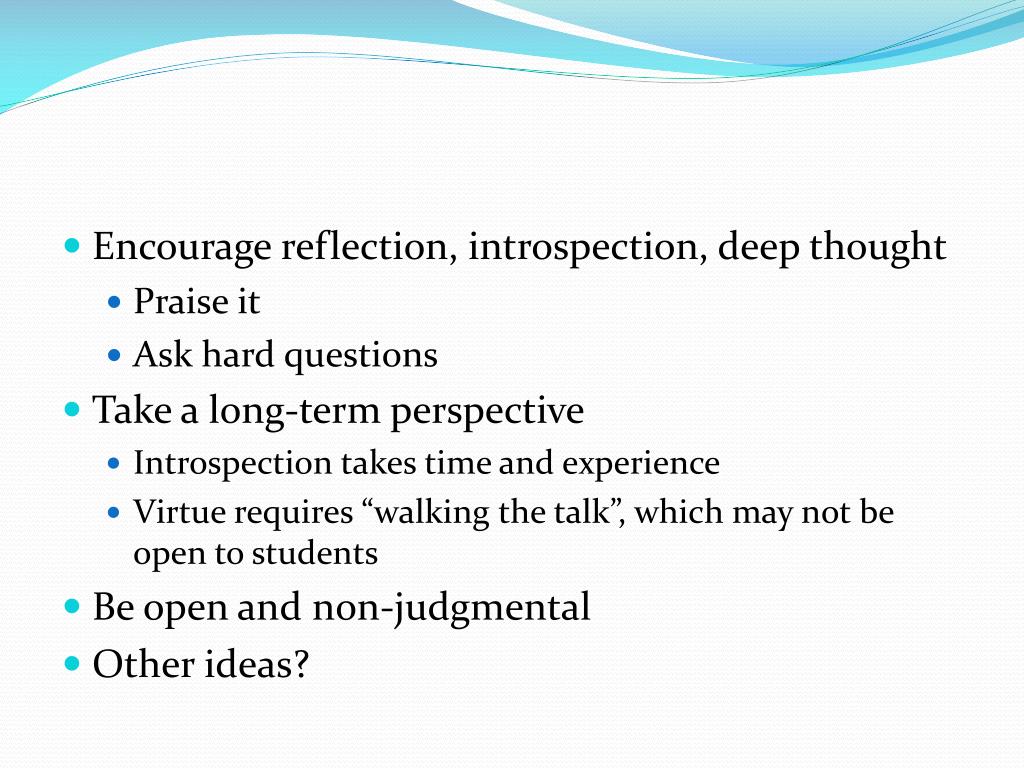 - Encourage reflection, introspection, deep thought
  - Praise it
  - Ask hard questions
- Take a long-term perspective
  - Introspection takes time and experience
  - Virtue requires “walking the talk”, which may not be open to students
- Be open and non-judgmental
- Other ideas?